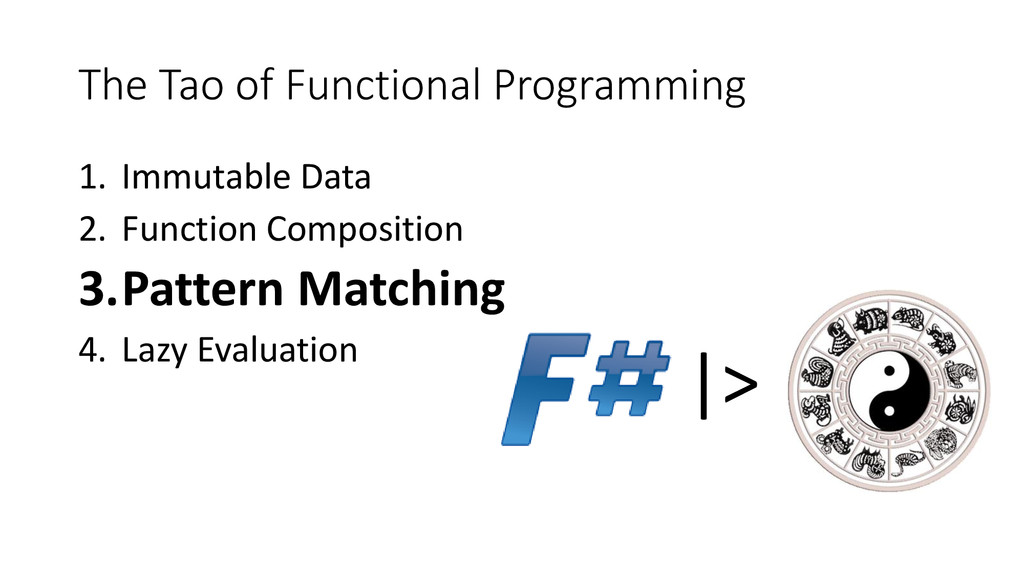 The Tao of Functional Programming

1. Immutable Data
2. Function Composition
3. Pattern Matching
4. Lazy Evaluation

F# |>